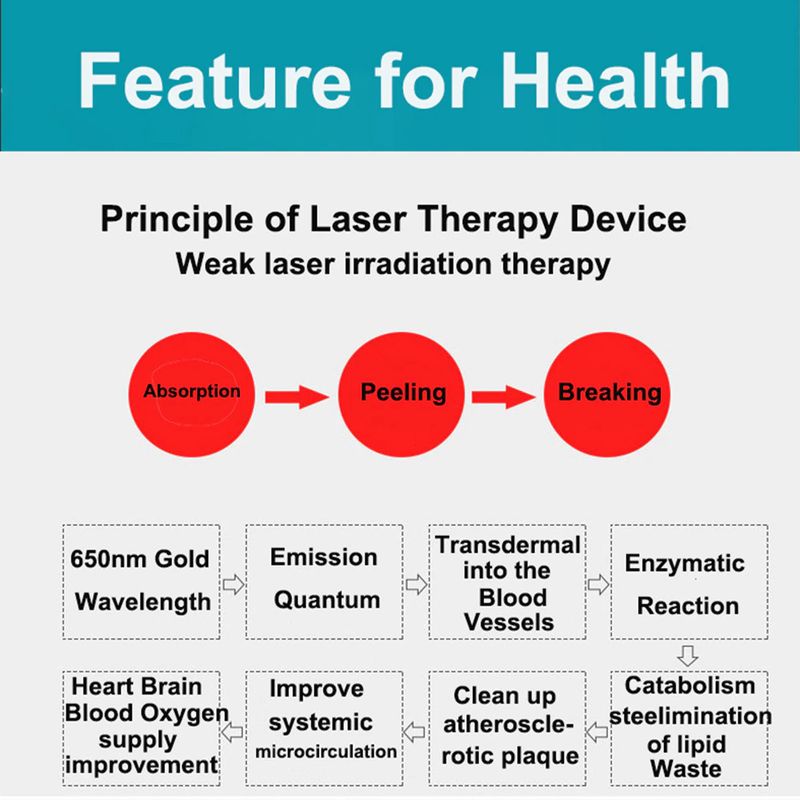 Feature for Health

Principle of Laser Therapy Device
Weak laser irradiation therapy

Absorption

Peeling

Breaking

650nm Gold Wavelength

Emission Quantum

Transdermal into the Blood Vessels

Enzymatic Reaction

Catabolism steelimination of lipid Waste

Clean up atherosclerotic plaque

Improve systemic microcirculation

Heart Brain Blood Oxygen supply improvement